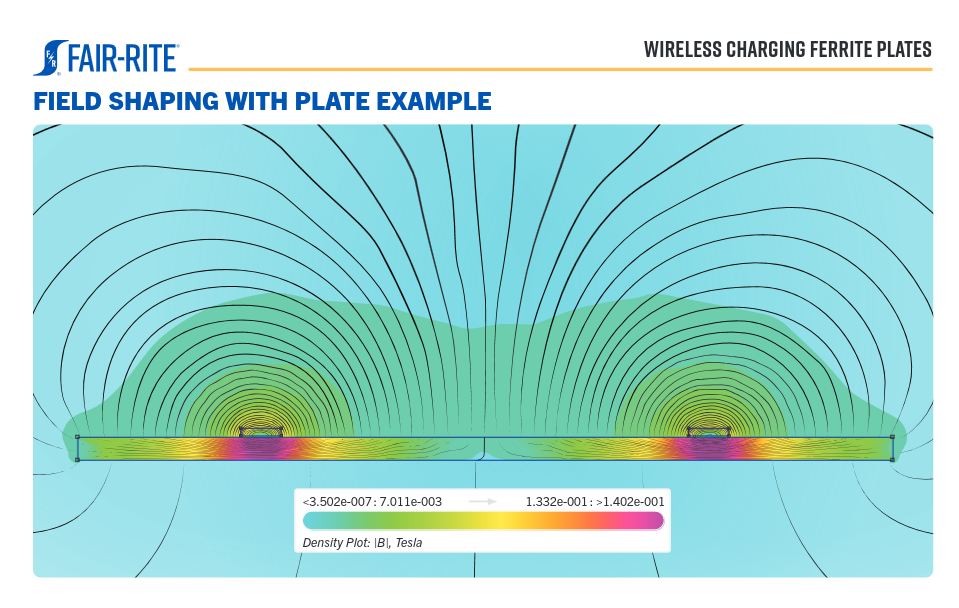 FAIR-RITE

WIRELESS CHARGING FERRITE PLATES

FIELD SHAPING WITH PLATE EXAMPLE

<3.502e-007 : 7.011e-003

1.332e-001 : >1.402e-001

Density Plot: |B|, Tesla